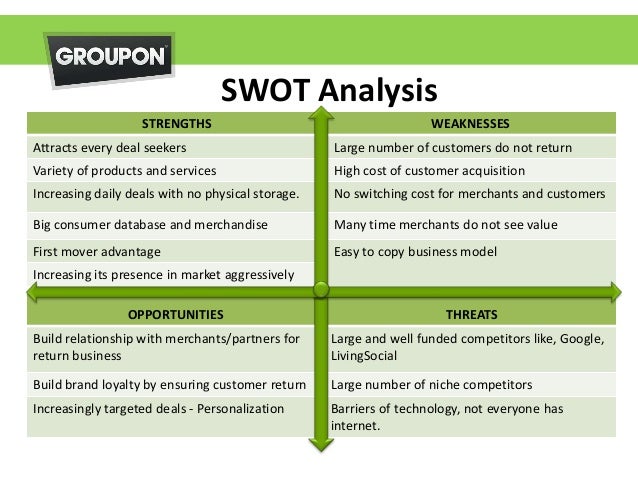 GROUPON

SWOT Analysis

| STRENGTHS | WEAKNESSES |
|---|---|
| Attracts every deal seekers | Large number of customers do not return |
| Variety of products and services | High cost of customer acquisition |
| Increasing daily deals with no physical storage. | No switching cost for merchants and customers |
| Big consumer database and merchandise | Many time merchants do not see value |
| First mover advantage | Easy to copy business model |
| Increasing its presence in market aggressively | |

| OPPORTUNITIES | THREATS |
|---|---|
| Build relationship with merchants/partners for return business | Large and well funded competitors like, Google, LivingSocial |
| Build brand loyalty by ensuring customer return | Large number of niche competitors |
| Increasingly targeted deals - Personalization | Barriers of technology, not everyone has internet. |